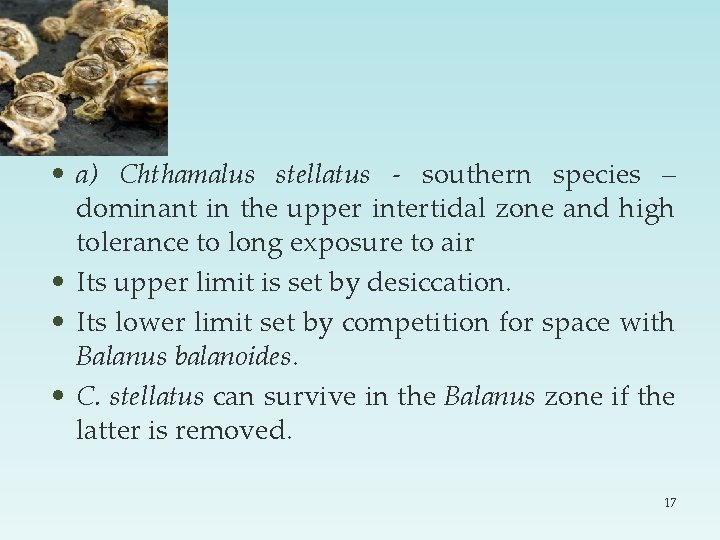 • a) Chthamalus stellatus - southern species – dominant in the upper intertidal zone and high tolerance to long exposure to air

• Its upper limit is set by desiccation.

• Its lower limit set by competition for space with Balanus balanoides.

• C. stellatus can survive in the Balanus zone if the latter is removed.

17